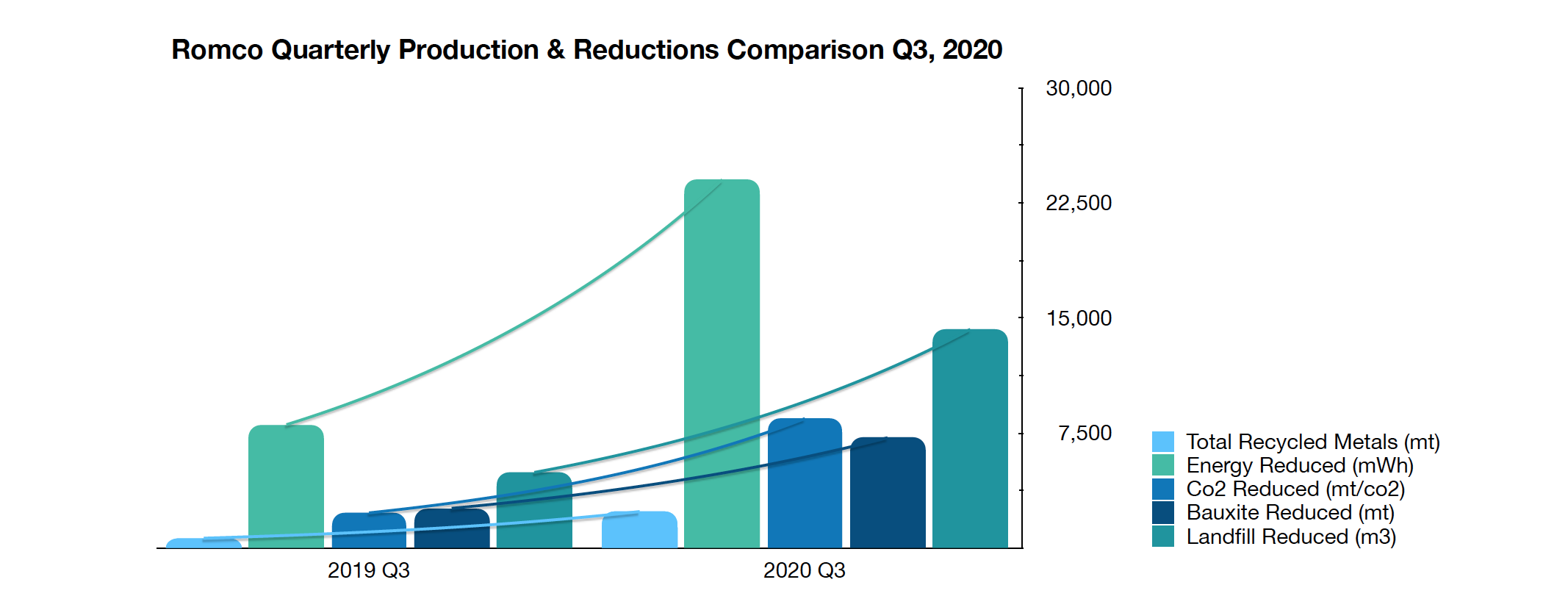 Romco Quarterly Production & Reductions Comparison Q3, 2020

30,000
22,500
15,000
7,500

2019 Q3
2020 Q3

Total Recycled Metals (mt)
Energy Reduced (mWh)
Co2 Reduced (mt/co2)
Bauxite Reduced (mt)
Landfill Reduced (m3)